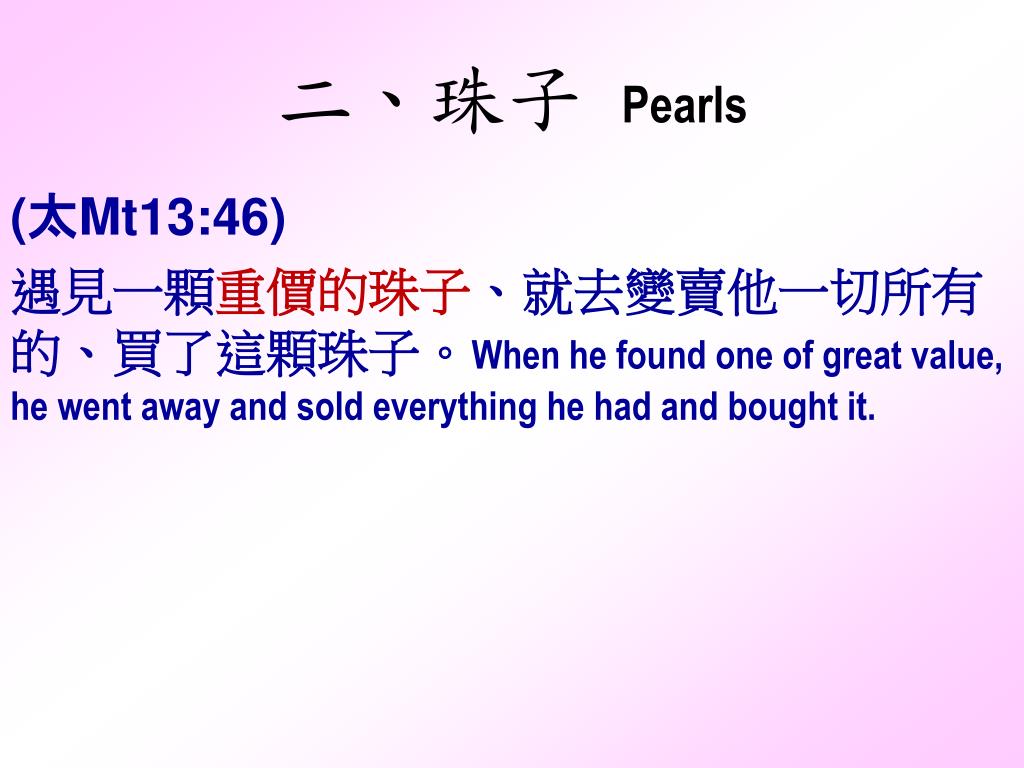 二、珠子 Pearls

(太Mt13:46)

遇見一顆重價的珠子、就去變賣他一切所有的、買了這顆珠子。When he found one of great value, he went away and sold everything he had and bought it.